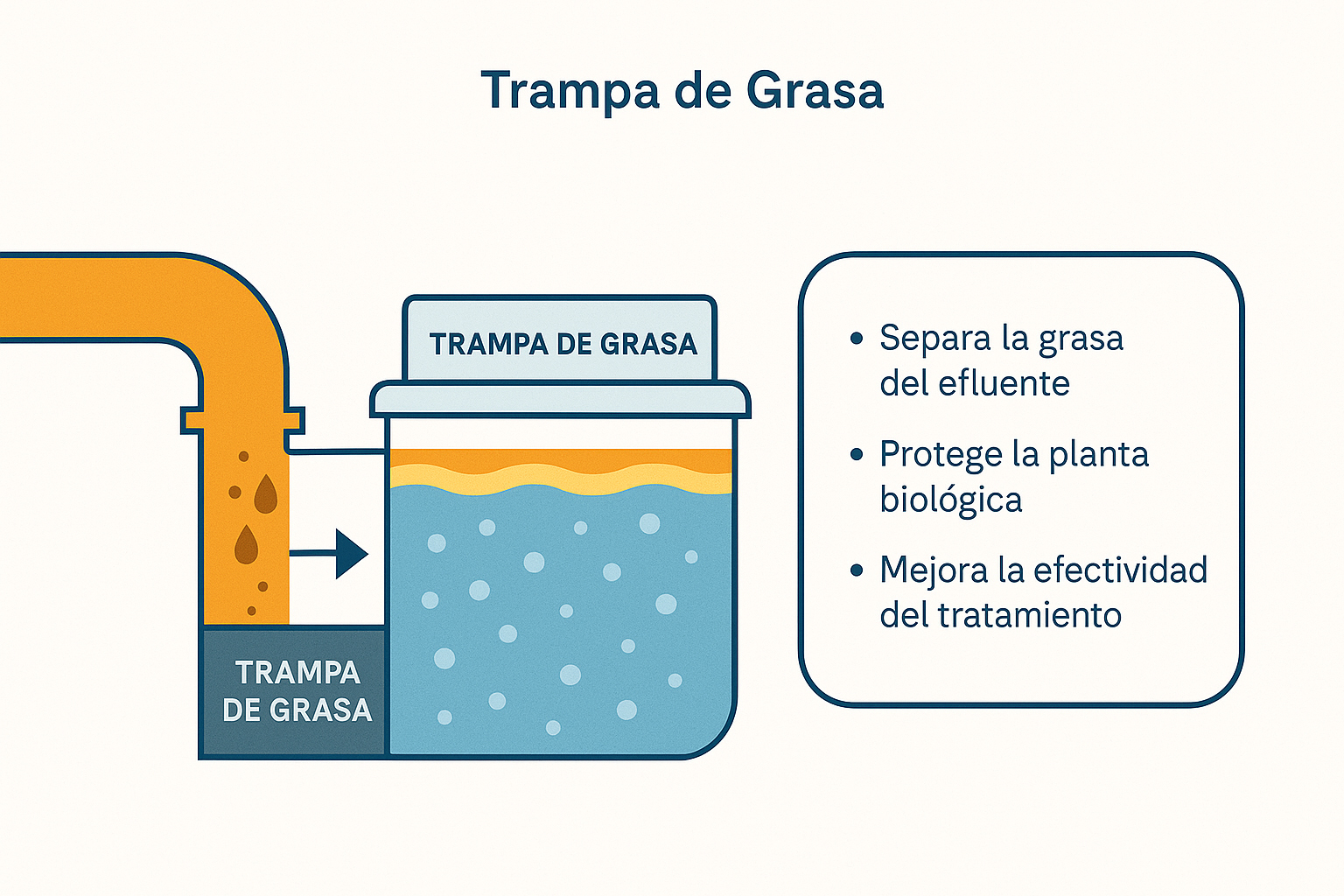 Trampa de Grasa

TRAMPA DE GRASA

TRAMPA DE GRASA

• Separa la grasa del efluente
• Protege la planta biológica
• Mejora la efectividad del tratamiento